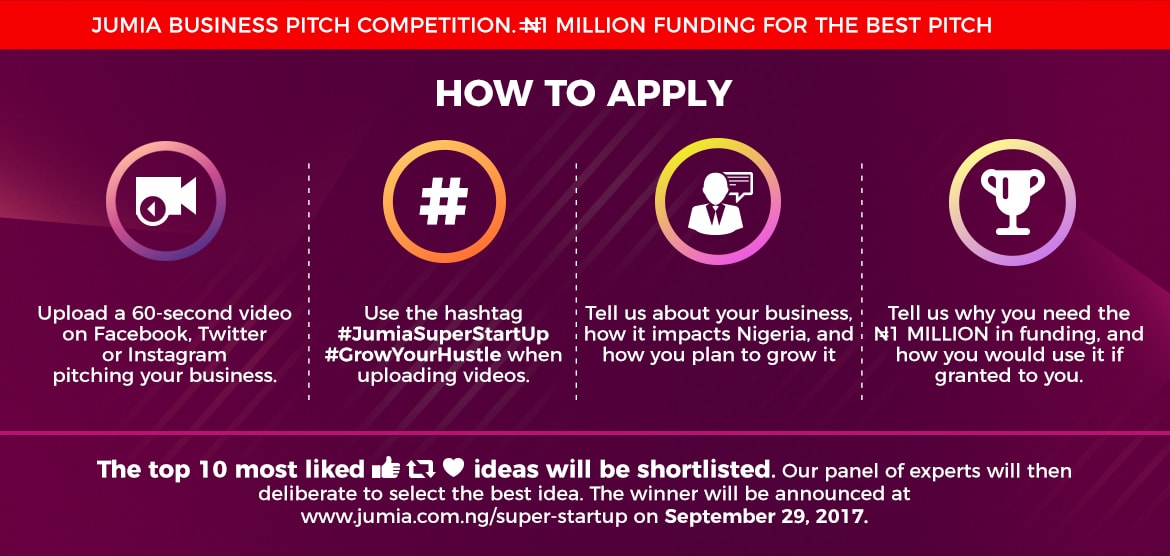 JUMIA BUSINESS PITCH COMPETITION. ₦1 MILLION FUNDING FOR THE BEST PITCH

HOW TO APPLY

Upload a 60-second video on Facebook, Twitter or Instagram pitching your business.

Use the hashtag #JumiaSuperStartUp #GrowYourHustle when uploading videos.

Tell us about your business, how it impacts Nigeria, and how you plan to grow it

Tell us why you need the ₦1 MILLION in funding, and how you would use it if granted to you.

The top 10 most liked ideas will be shortlisted. Our panel of experts will then deliberate to select the best idea. The winner will be announced at www.jumia.com.ng/super-startup on September 29, 2017.